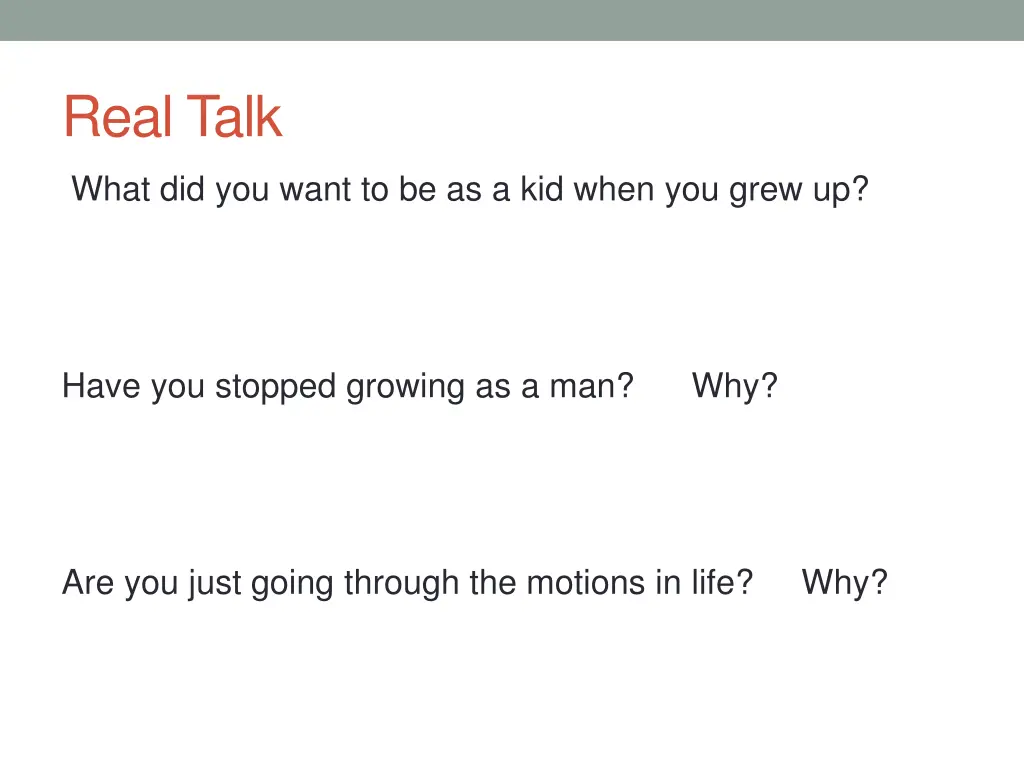 Real Talk

What did you want to be as a kid when you grew up?

Have you stopped growing as a man? Why?

Are you just going through the motions in life? Why?